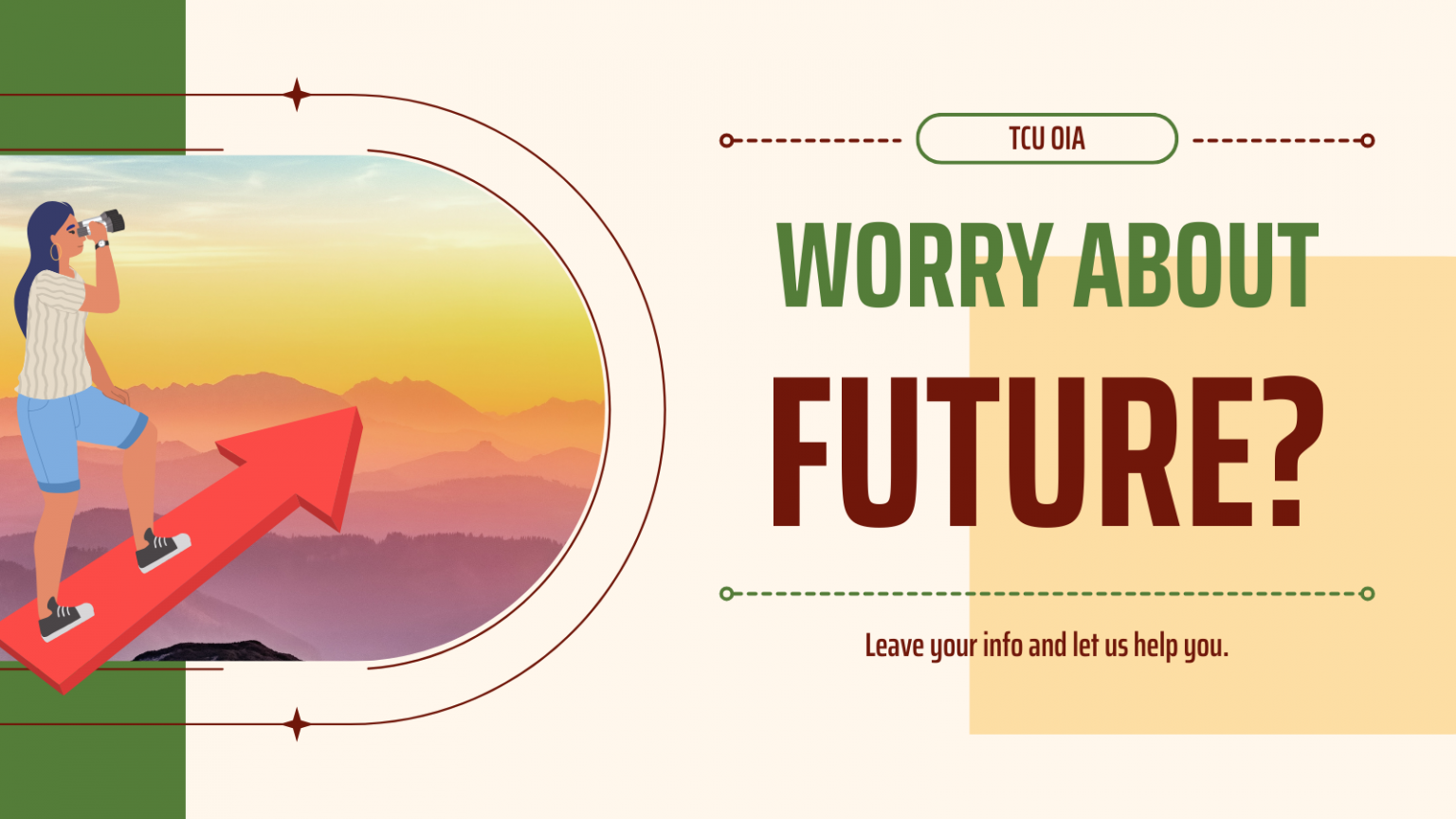 TCU OIA

WORRY ABOUT
FUTURE?

Leave your info and let us help you.